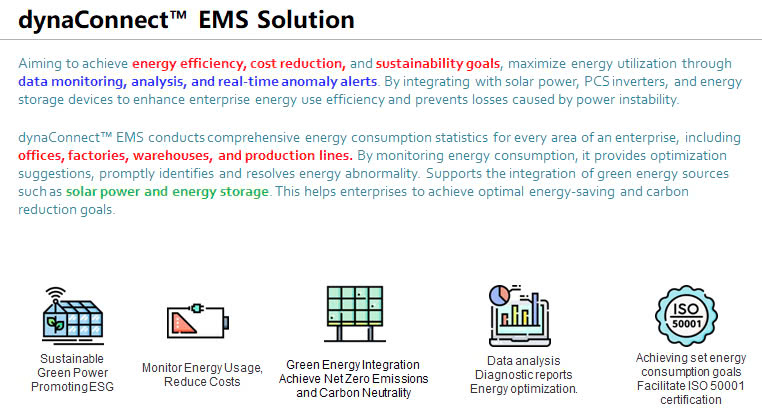 dynaConnect™ EMS Solution

Aiming to achieve energy efficiency, cost reduction, and sustainability goals, maximize energy utilization through data monitoring, analysis, and real-time anomaly alerts. By integrating with solar power, PCS inverters, and energy storage devices to enhance enterprise energy use efficiency and prevents losses caused by power instability.

dynaConnect™ EMS conducts comprehensive energy consumption statistics for every area of an enterprise, including offices, factories, warehouses, and production lines. By monitoring energy consumption, it provides optimization suggestions, promptly identifies and resolves energy abnormality. Supports the integration of green energy sources such as solar power and energy storage. This helps enterprises to achieve optimal energy-saving and carbon reduction goals.

Sustainable Green Power Promoting ESG

Monitor Energy Usage, Reduce Costs

Green Energy Integration Achieve Net Zero Emissions and Carbon Neutrality

Data analysis Diagnostic reports Energy optimization.

ISO 50001

Achieving set energy consumption goals Facilitate ISO 50001 certification